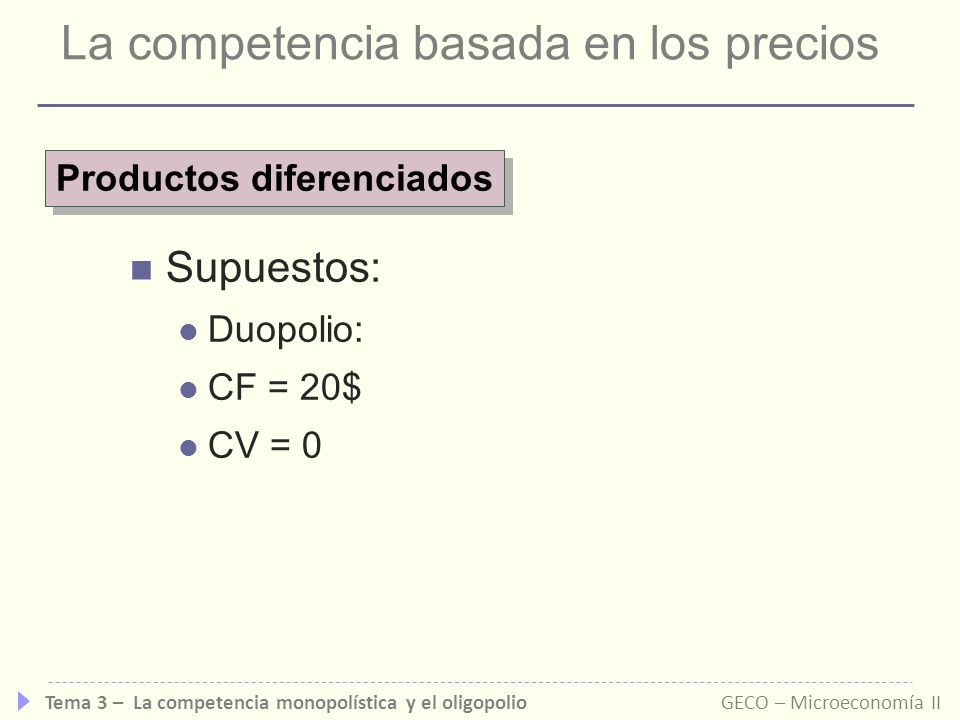 La competencia basada en los precios

Productos diferenciados

Supuestos:

Duopolio:

CF = 20$

CV = 0

Tema 3 – La competencia monopolística y el oligopolio

GECO – Microeconomía II